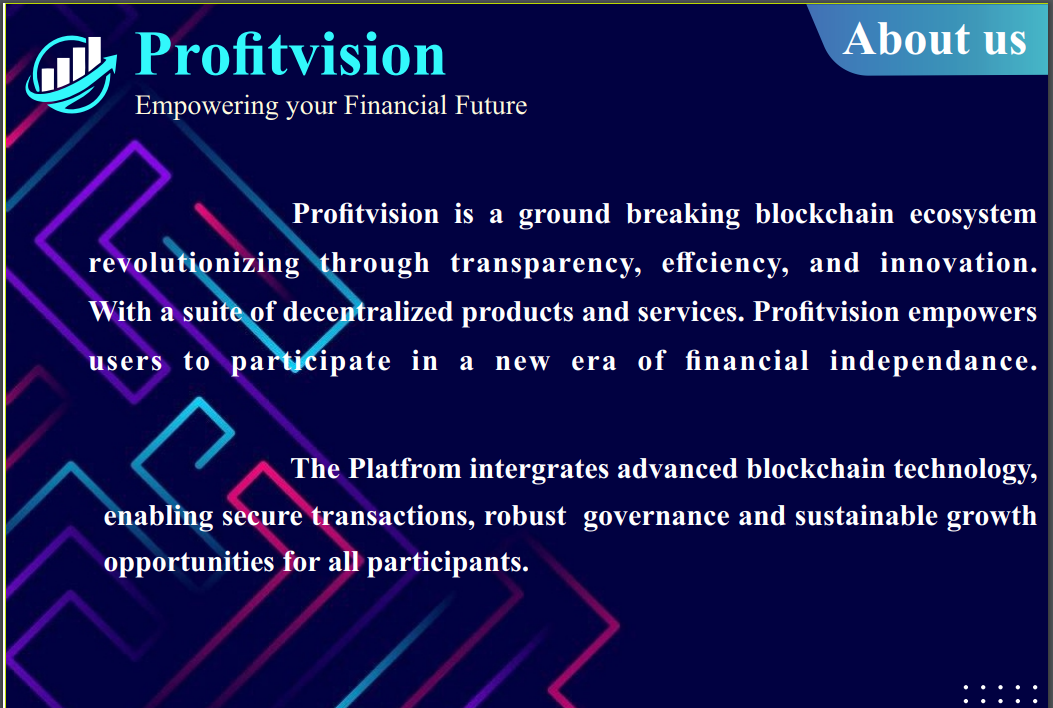 Profitvision
Empowering your Financial Future

About us

Profitvision is a ground breaking blockchain ecosystem revolutionizing through transparency, effciency, and innovation. With a suite of decentralized products and services. Profitvision empowers users to participate in a new era of financial independance.

The Platfrom intergrates advanced blockchain technology, enabling secure transactions, robust governance and sustainable growth opportunities for all participants.